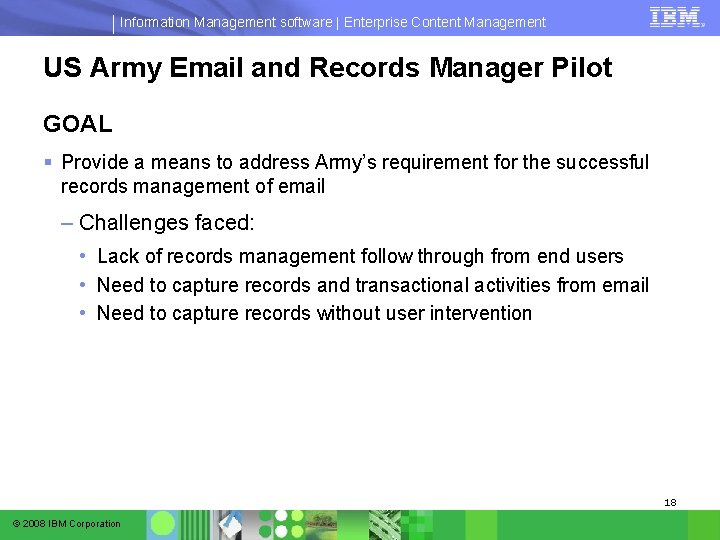 Information Management software | Enterprise Content Management

IBM

US Army Email and Records Manager Pilot

GOAL

▪ Provide a means to address Army's requirement for the successful records management of email

– Challenges faced:

• Lack of records management follow through from end users

• Need to capture records and transactional activities from email

• Need to capture records without user intervention

18

© 2008 IBM Corporation